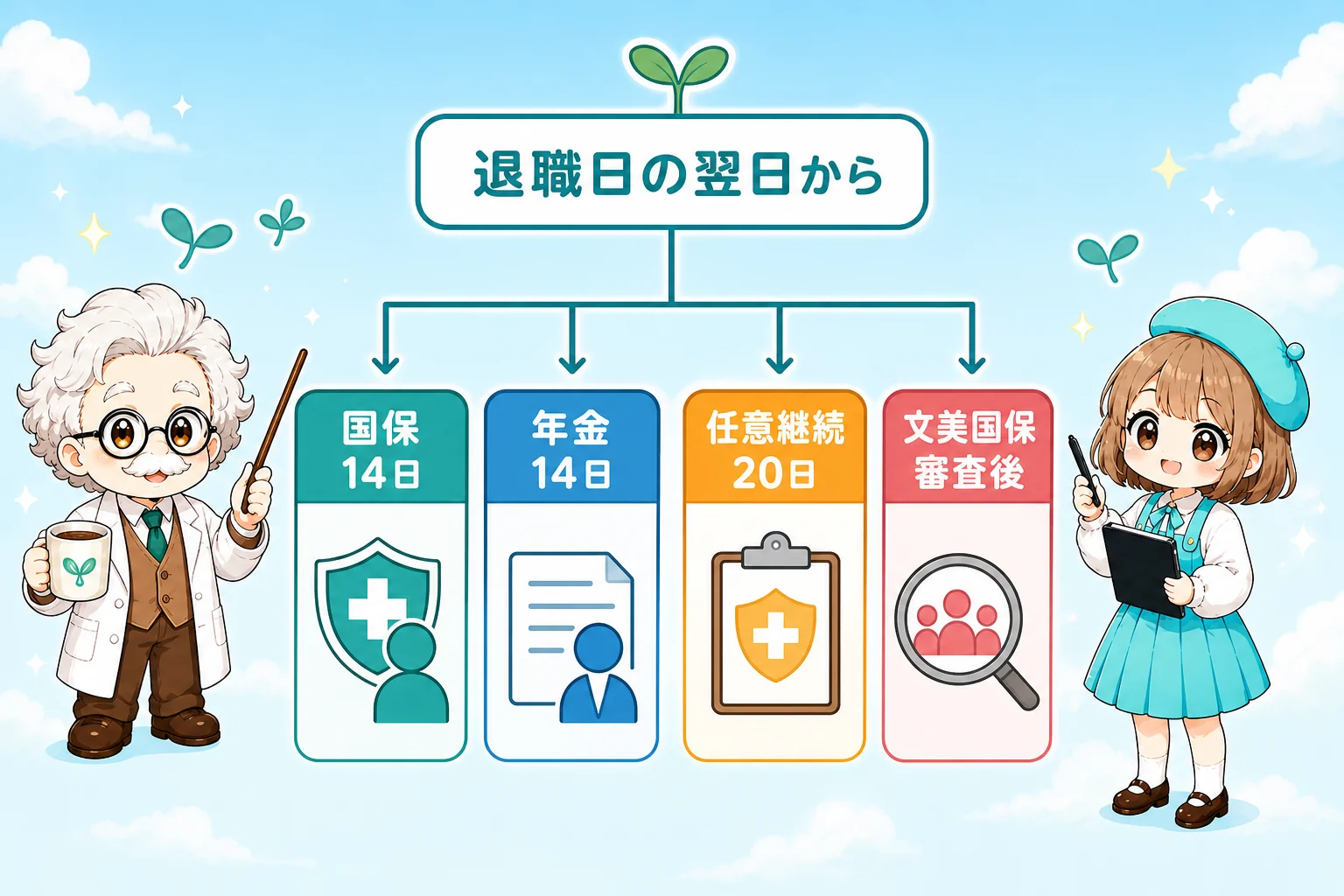 退職日の翌日から

国保
14日

年金
14日

任意継続
20日

文美国保
審査後